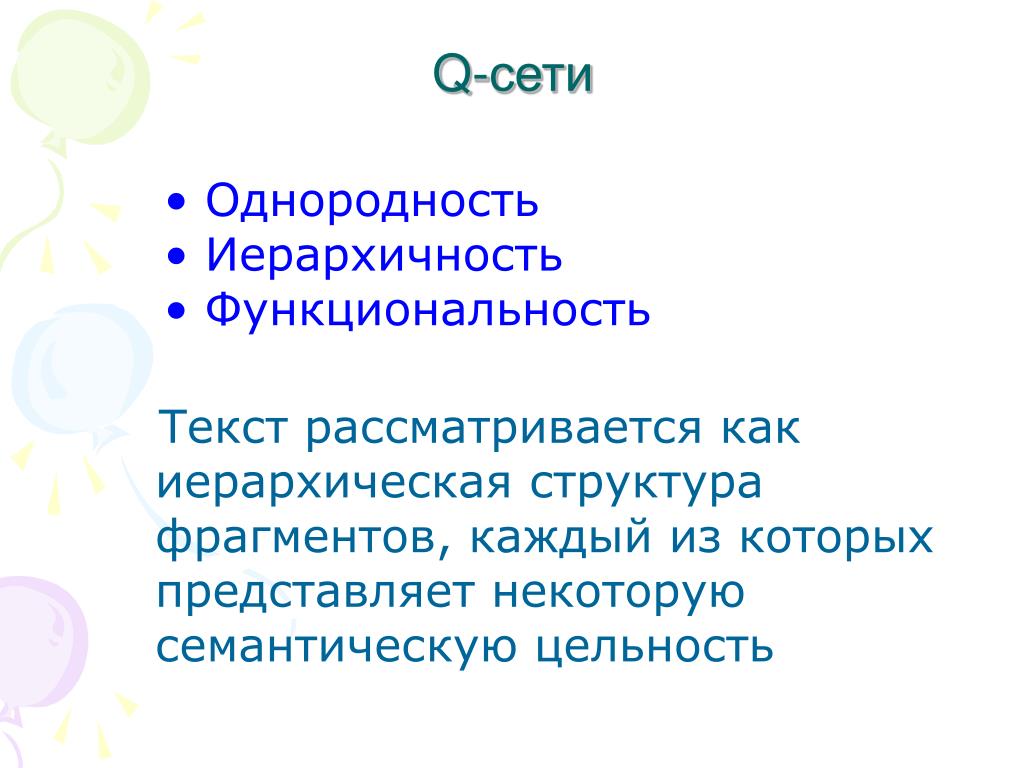 Q-сети

• Однородность
• Иерархичность
• Функциональность

Текст рассматривается как иерархическая структура фрагментов, каждый из которых представляет некоторую семантическую цельность